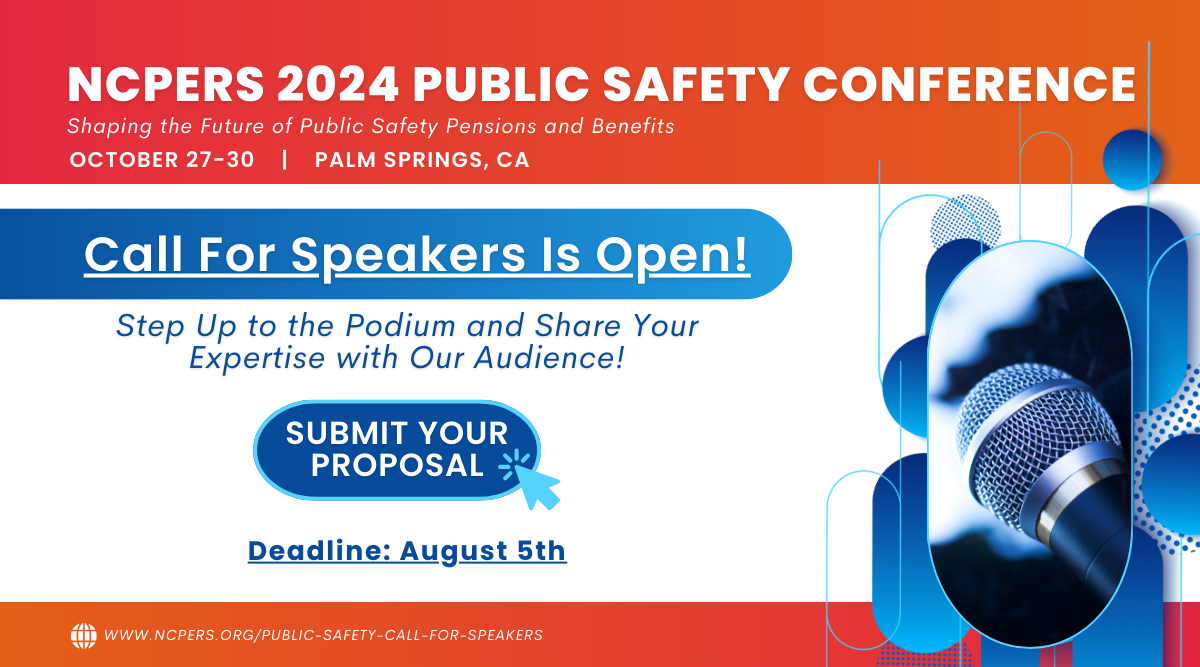 NCPERS 2024 PUBLIC SAFETY CONFERENCE

Shaping the Future of Public Safety Pensions and Benefits

OCTOBER 27-30 | PALM SPRINGS, CA

Call For Speakers Is Open!

Step Up to the Podium and Share Your Expertise with Our Audience!

SUBMIT YOUR PROPOSAL

Deadline: August 5th

WWW.NCPERS.ORG/PUBLIC-SAFETY-CALL-FOR-SPEAKERS